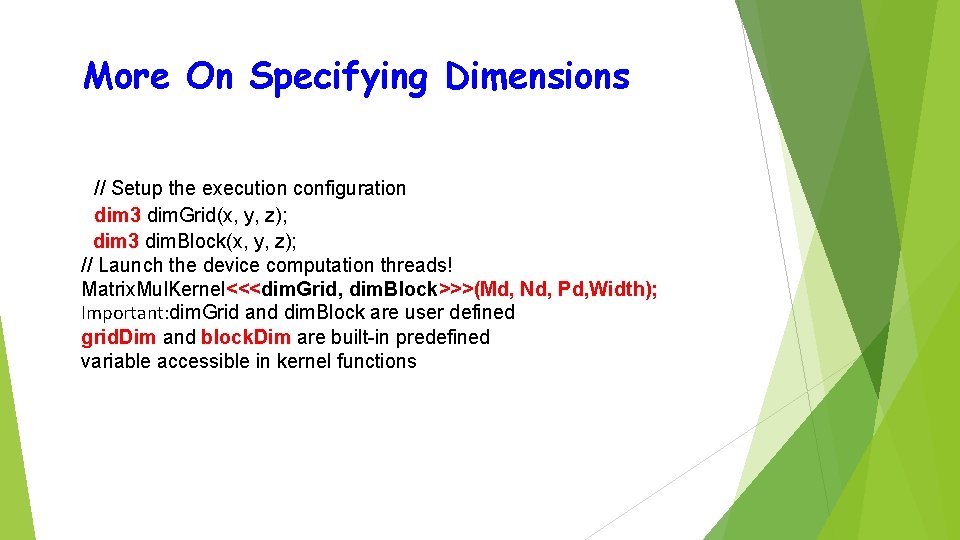 More On Specifying Dimensions

// Setup the execution configuration
dim3 dimGrid(x, y, z);
dim3 dimBlock(x, y, z);
// Launch the device computation threads!
MatrixMulKernel<<<dimGrid, dimBlock>>>(Md, Nd, Pd,Width);
Important:dimGrid and dimBlock are user defined
gridDim and blockDim are built-in predefined variable accessible in kernel functions